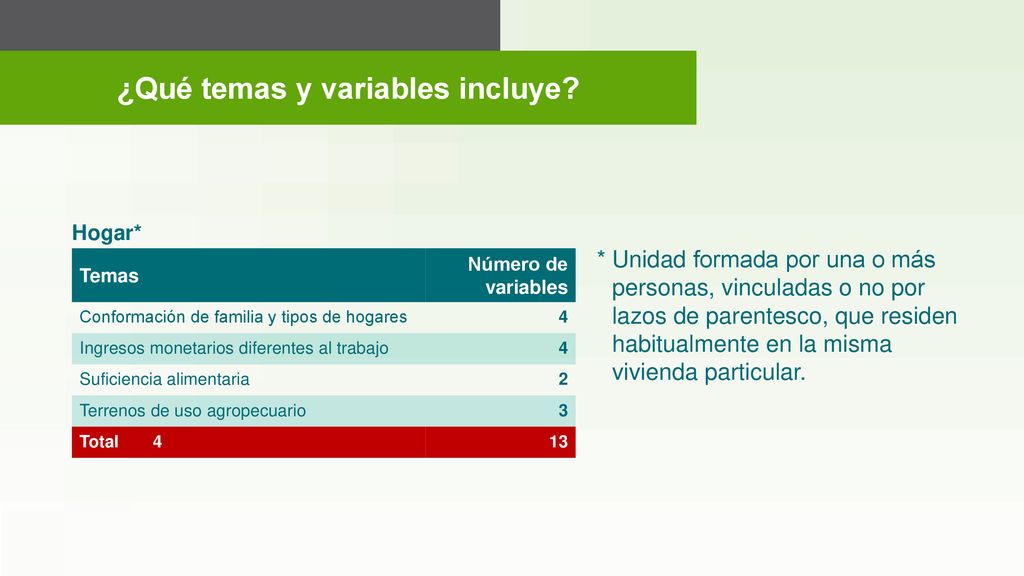 ¿Qué temas y variables incluye?

Hogar*

| Temas | Número de variables |
|---|---|
| Conformación de familia y tipos de hogares | 4 |
| Ingresos monetarios diferentes al trabajo | 4 |
| Suficiencia alimentaria | 2 |
| Terrenos de uso agropecuario | 3 |
| Total 4 | 13 |

* Unidad formada por una o más personas, vinculadas o no por lazos de parentesco, que residen habitualmente en la misma vivienda particular.